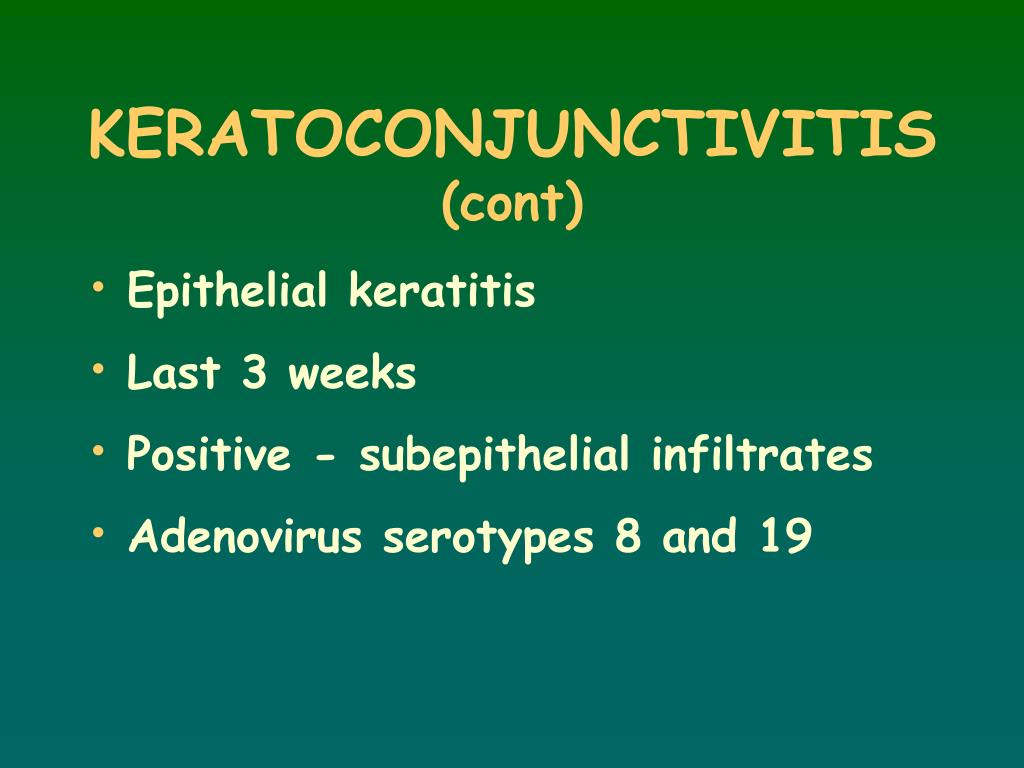 KERATOCONJUNCTIVITIS
(cont)

• Epithelial keratitis
• Last 3 weeks
• Positive - subepithelial infiltrates
• Adenovirus serotypes 8 and 19